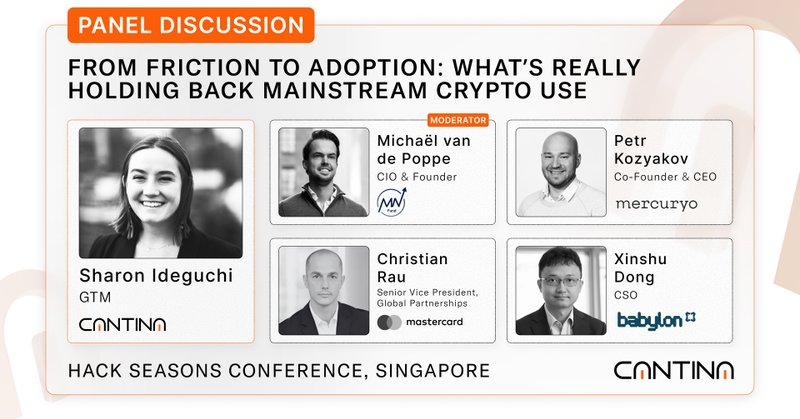 PANEL DISCUSSION

FROM FRICTION TO ADOPTION: WHAT'S REALLY HOLDING BACK MAINSTREAM CRYPTO USE

Sharon Ideguchi
GTM
CANTINA

MODERATOR
Michaël van de Poppe
CIO & Founder
MN Fund

Petr Kozyakov
Co-Founder & CEO
mercuryo

Christian Rau
Senior Vice President, Global Partnerships
mastercard

Xinshu Dong
CSO
babylon

HACK SEASONS CONFERENCE, SINGAPORE

CANTINA